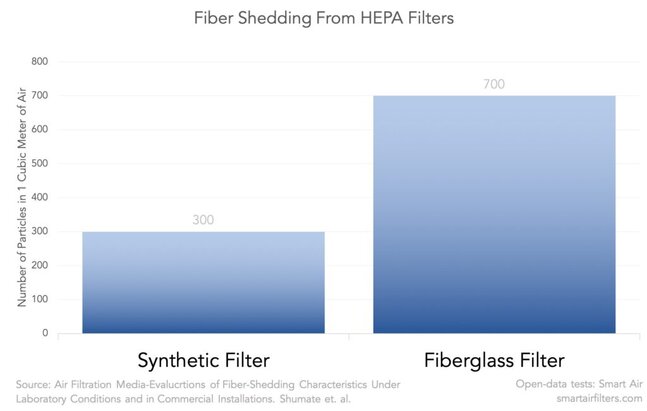 Fiber Shedding From HEPA Filters

Number of Particles in 1 Cubic Meter of Air

800
700
600
500
400
300
200
100
0

300
700

Synthetic Filter
Fiberglass Filter

Source: Air Filtration Media-Evalucrtions of Fiber-Shedding Characteristics Under Laboratory Conditions and in Commercial Installations. Shumate et. al.

Open-data tests: Smart Air
smartairfilters.com